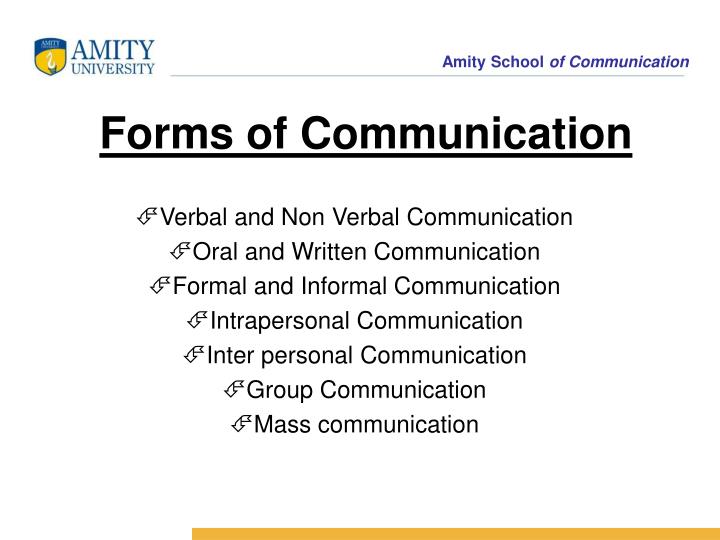 AMITY UNIVERSITY

Amity School of Communication

Forms of Communication

Verbal and Non Verbal Communication
Oral and Written Communication
Formal and Informal Communication
Intrapersonal Communication
Inter personal Communication
Group Communication
Mass communication